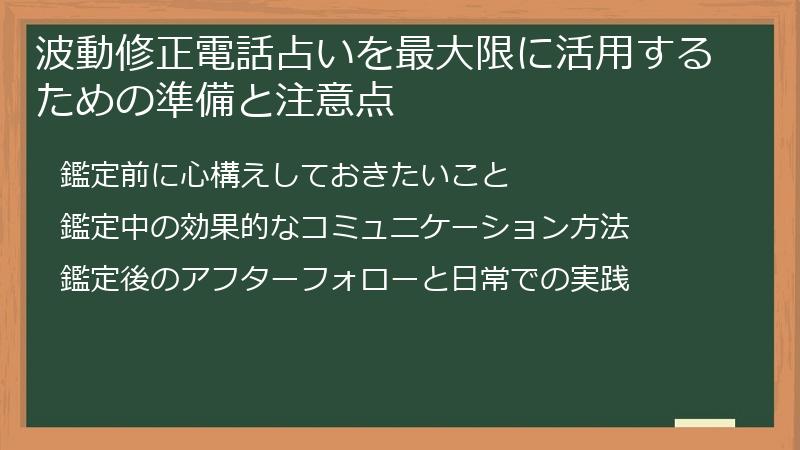 波動修正電話占いを最大限に活用するための準備と注意点

鑑定前に心構えしておきたいこと

鑑定中の効果的なコミュニケーション方法

鑑定後のアフターフォローと日常での実践